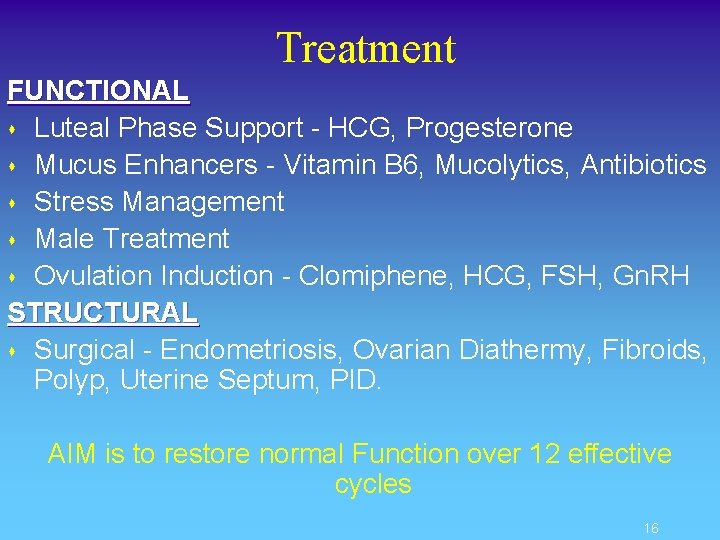 Treatment

FUNCTIONAL

- Luteal Phase Support - HCG, Progesterone
- Mucus Enhancers - Vitamin B6, Mucolytics, Antibiotics
- Stress Management
- Male Treatment
- Ovulation Induction - Clomiphene, HCG, FSH, GnRH

STRUCTURAL

- Surgical - Endometriosis, Ovarian Diathermy, Fibroids, Polyp, Uterine Septum, PID.

AIM is to restore normal Function over 12 effective cycles

16